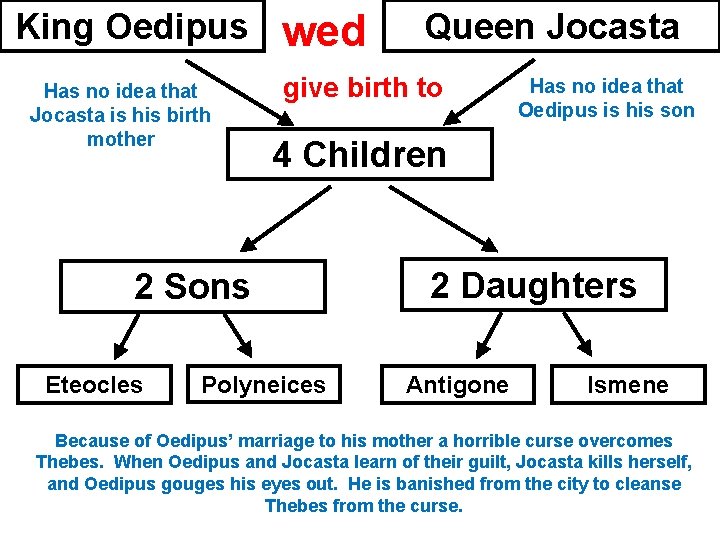 King Oedipus

wed

Queen Jocasta

Has no idea that Jocasta is his birth mother

give birth to

Has no idea that Oedipus is his son

4 Children

2 Sons

2 Daughters

Eteocles

Polyneices

Antigone

Ismene

Because of Oedipus' marriage to his mother a horrible curse overcomes Thebes. When Oedipus and Jocasta learn of their guilt, Jocasta kills herself, and Oedipus gouges his eyes out. He is banished from the city to cleanse Thebes from the curse.